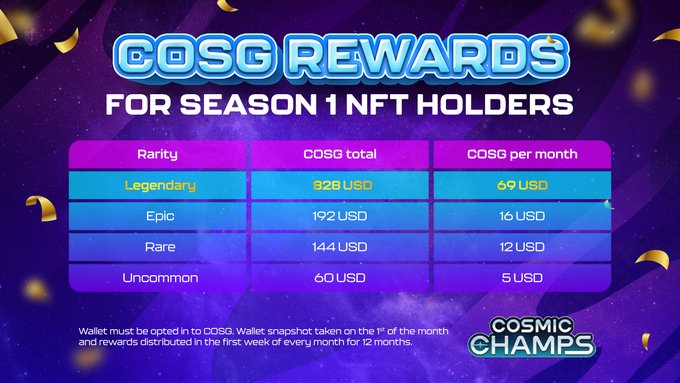 COSG REWARDS
FOR SEASON 1 NFT HOLDERS

| Rarity | COSG total | COSG per month |
|---|---|---|
| Legendary | 828 USD | 69 USD |
| Epic | 192 USD | 16 USD |
| Rare | 144 USD | 12 USD |
| Uncommon | 60 USD | 5 USD |

Wallet must be opted in to COSG. Wallet snapshot taken on the 1$^{st}$ of the month and rewards distributed in the first week of every month for 12 months.

COSMIC CHAMPS